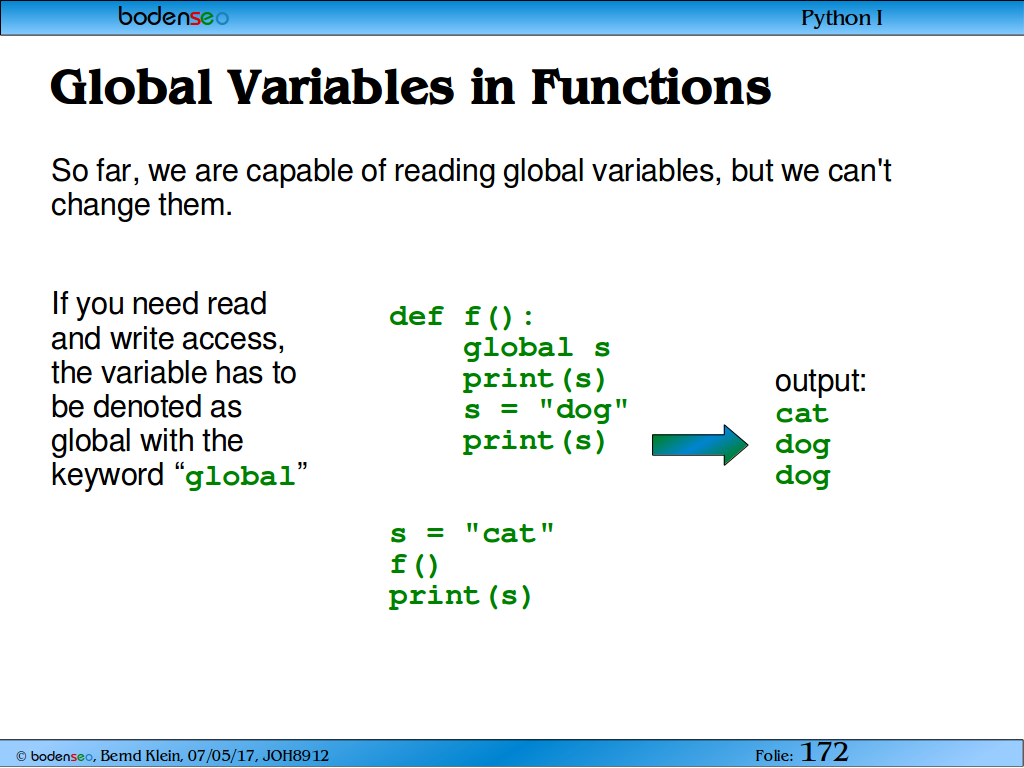 bodenseo

Python I

Global Variables in Functions

So far, we are capable of reading global variables, but we can't change them.

If you need read and write access, the variable has to be denoted as global with the keyword “global”

def f():
    global s
    print(s)
    s = "dog"
    print(s)

s = "cat"
f()
print(s)

output:
cat
dog
dog

© bodenseo, Bernd Klein, 07/05/17, JOH8912

Folie: 172